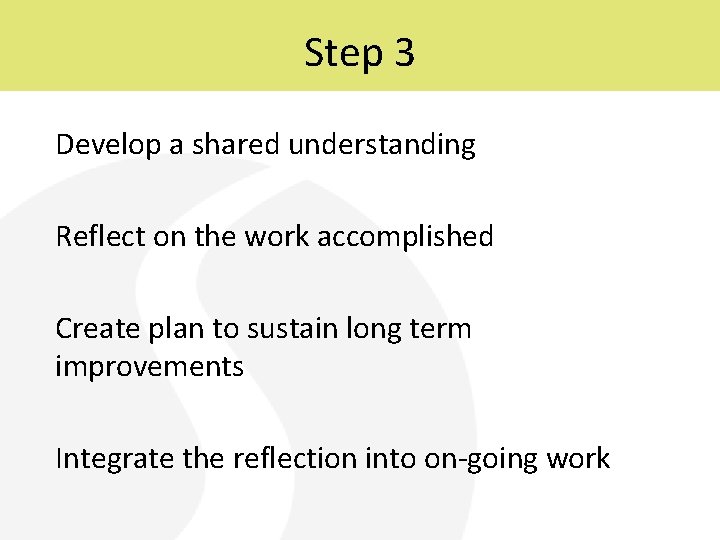 Step 3

Develop a shared understanding

Reflect on the work accomplished

Create plan to sustain long term improvements

Integrate the reflection into on-going work